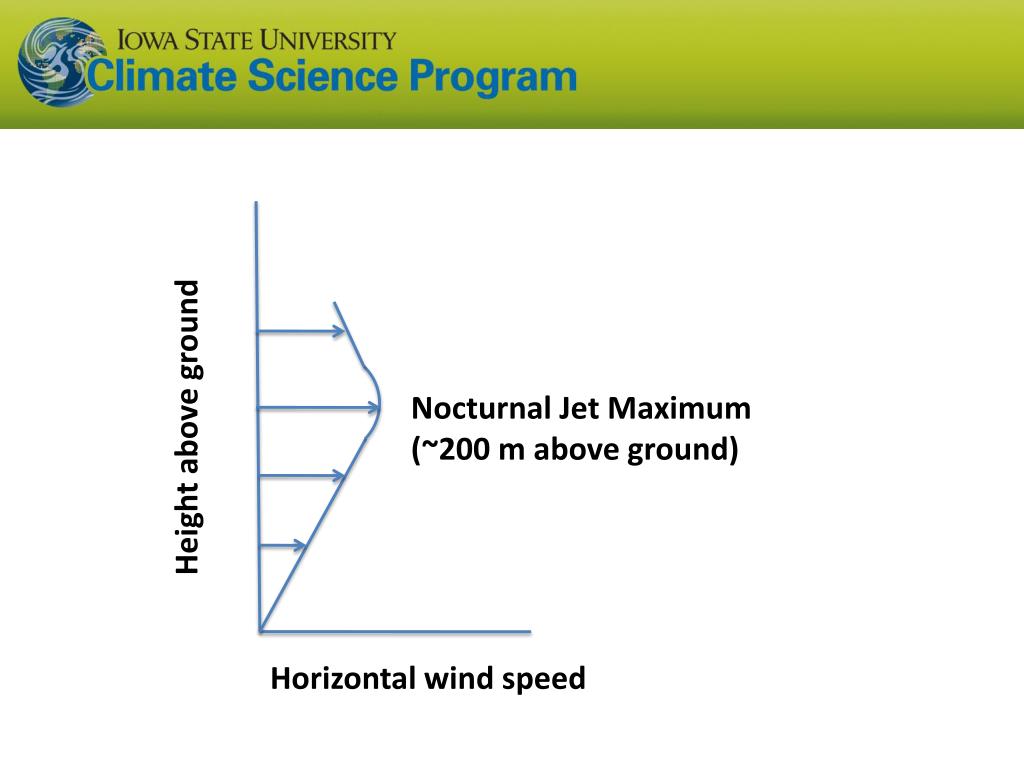 IOWA STATE UNIVERSITY
Climate Science Program

Height above ground

Nocturnal Jet Maximum
(~200 m above ground)

Horizontal wind speed